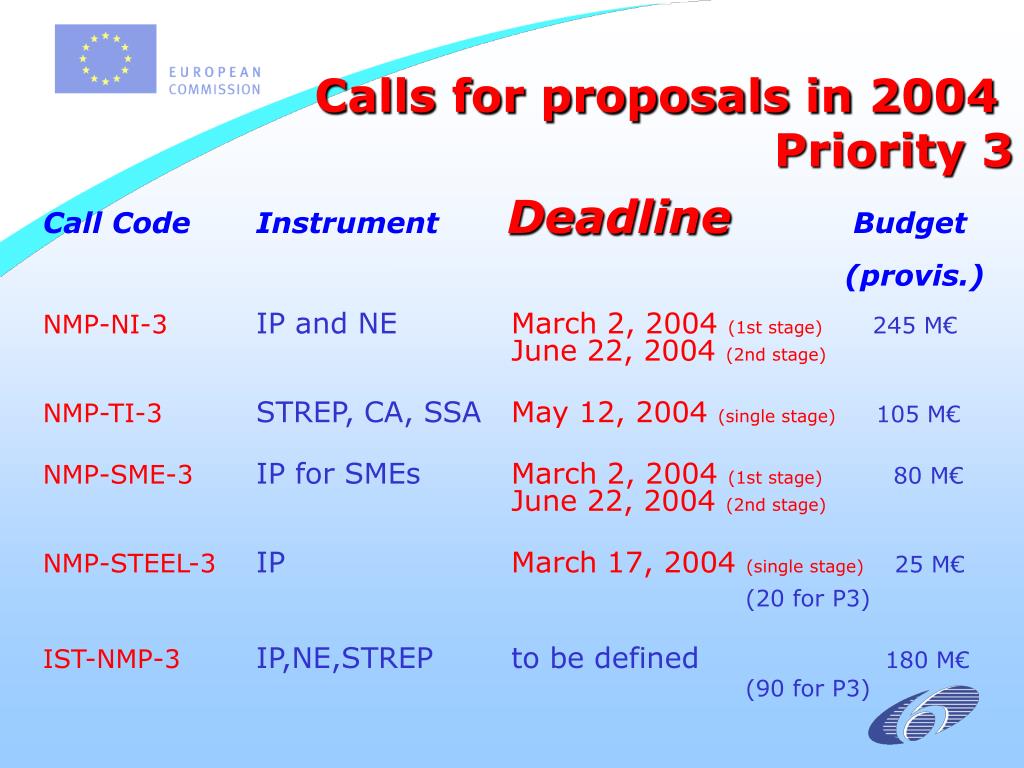 EUROPEAN COMMISSION

Calls for proposals in 2004
Priority 3

| Call Code | Instrument | Deadline | Budget (provis.) |
|---|---|---|---|
| NMP-NI-3 | IP and NE | March 2, 2004 (1st stage) June 22, 2004 (2nd stage) | 245 M€ |
| NMP-TI-3 | STREP, CA, SSA | May 12, 2004 (single stage) | 105 M€ |
| NMP-SME-3 | IP for SMEs | March 2, 2004 (1st stage) June 22, 2004 (2nd stage) | 80 M€ |
| NMP-STEEL-3 | IP | March 17, 2004 (single stage) | 25 M€ (20 for P3) |
| IST-NMP-3 | IP,NE,STREP | to be defined | 180 M€ (90 for P3) |